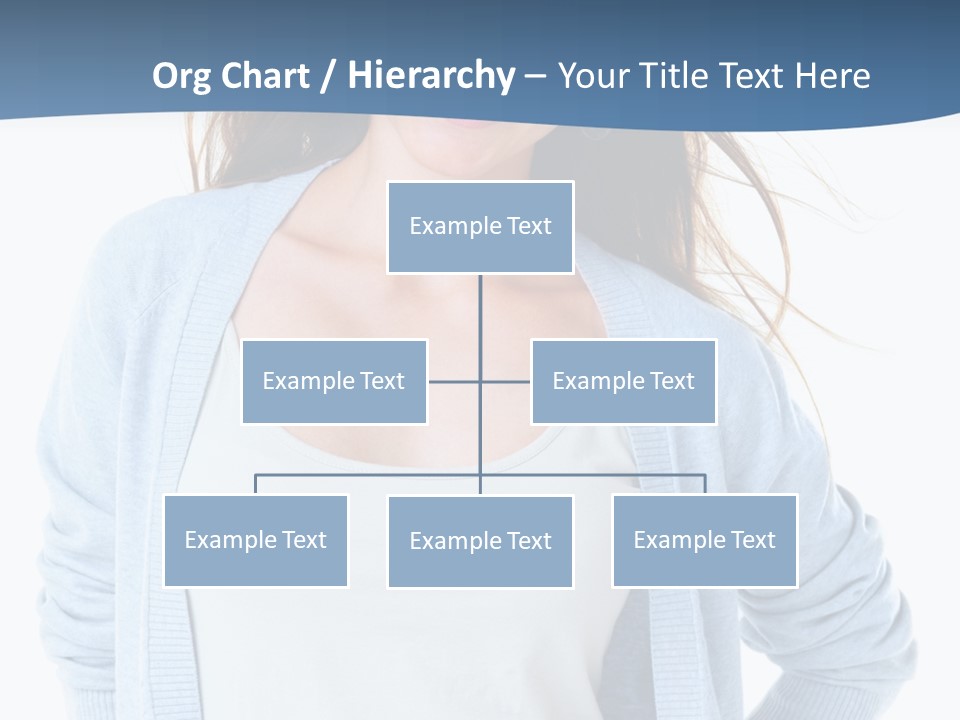 Org Chart / Hierarchy – Your Title Text Here

Example Text

Example Text

Example Text

Example Text

Example Text

Example Text